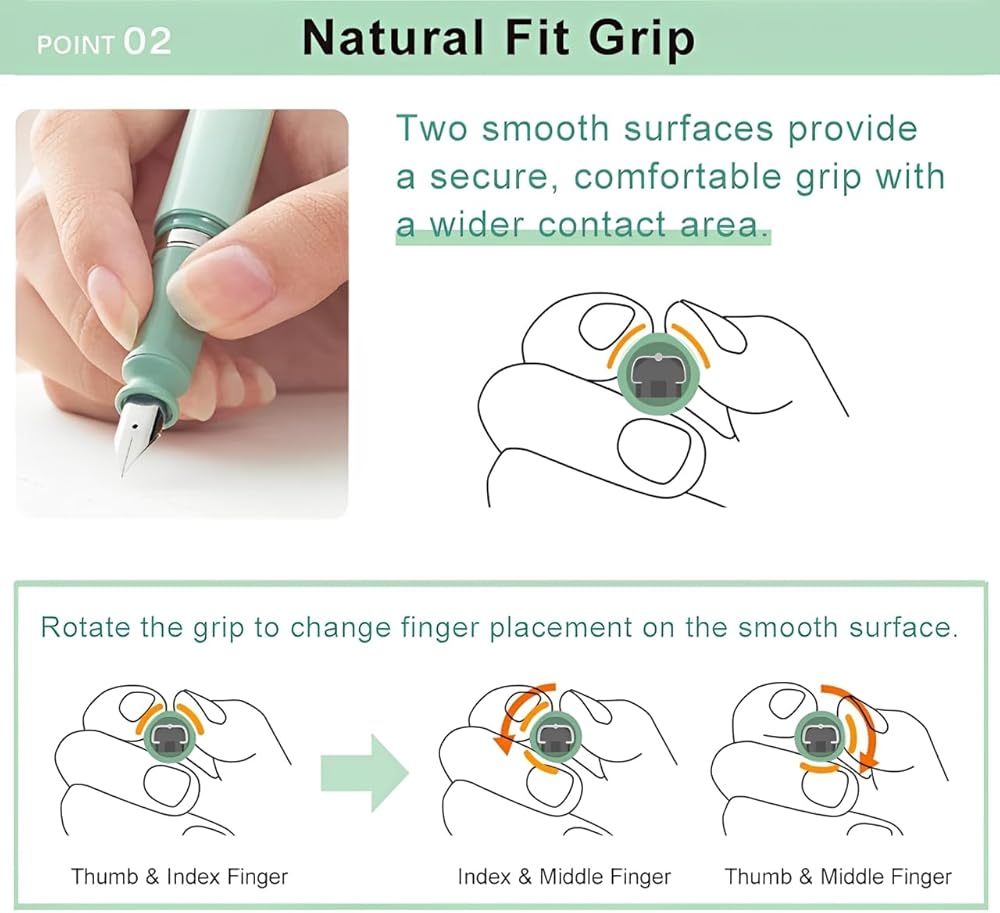 POINT 02 Natural Fit Grip

Two smooth surfaces provide a secure, comfortable grip with a wider contact area.

Rotate the grip to change finger placement on the smooth surface.

Thumb & Index Finger

Index & Middle Finger

Thumb & Middle Finger